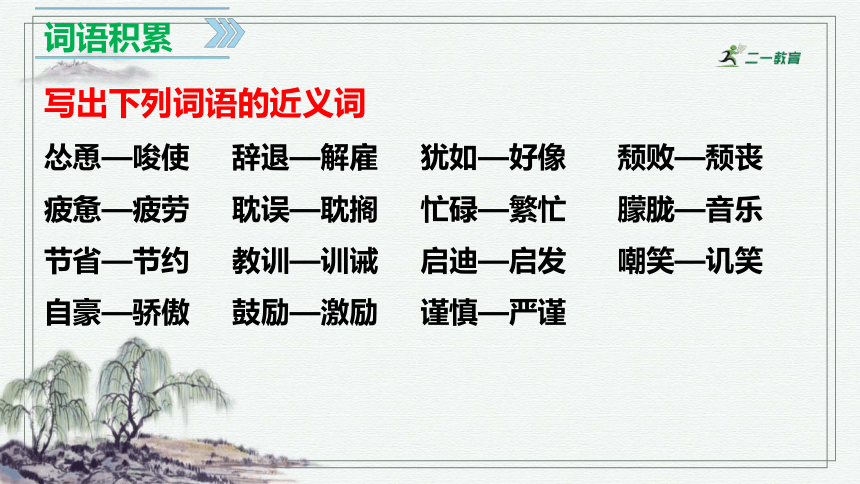 词语积累

二一教育

写出下列词语的近义词

怂恿—唆使　辞退—解雇　犹如—好像　颓败—颓丧

疲惫—疲劳　耽误—耽搁　忙碌—繁忙　朦胧—音乐

节省—节约　教训—训诫　启迪—启发　嘲笑—讥笑

自豪—骄傲　鼓励—激励　谨慎—严谨